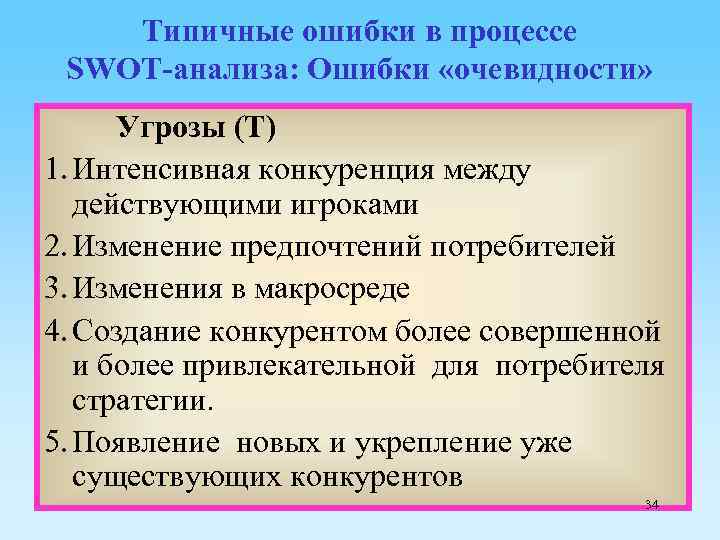 Типичные ошибки в процессе SWOT-анализа: Ошибки «очевидности»

Угрозы (Т)

1. Интенсивная конкуренция между действующими игроками
2. Изменение предпочтений потребителей
3. Изменения в макросреде
4. Создание конкурентом более совершенной и более привлекательной для потребителя стратегии.
5. Появление новых и укрепление уже существующих конкурентов

34